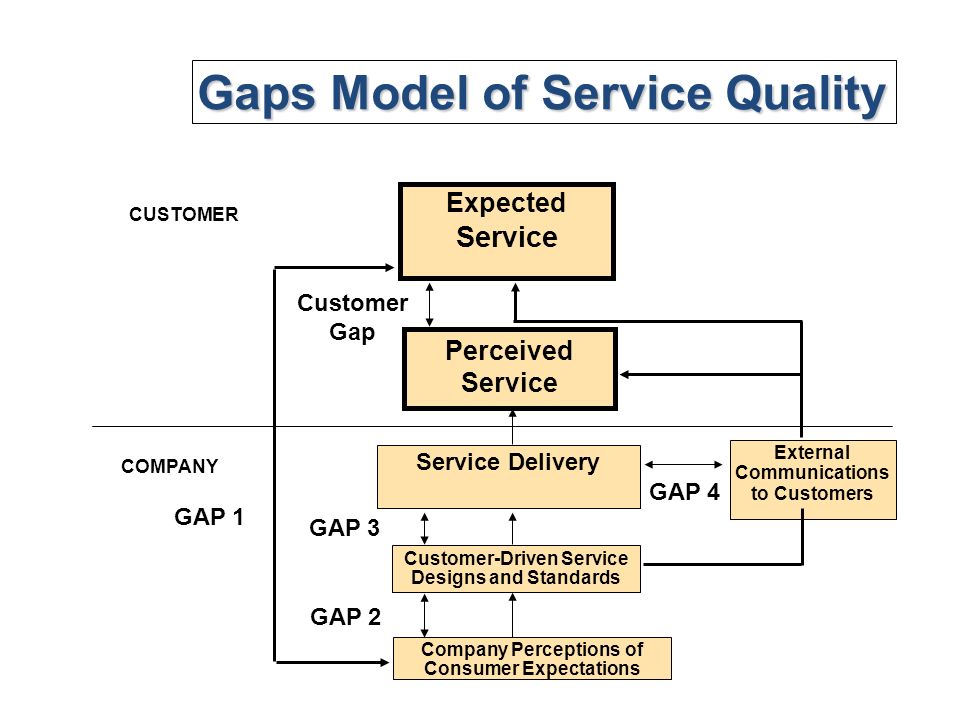 Gaps Model of Service Quality

CUSTOMER

Expected Service

Customer Gap

Perceived Service

COMPANY

Service Delivery

External Communications to Customers

GAP 4

GAP 1

GAP 3

Customer-Driven Service Designs and Standards

GAP 2

Company Perceptions of Consumer Expectations